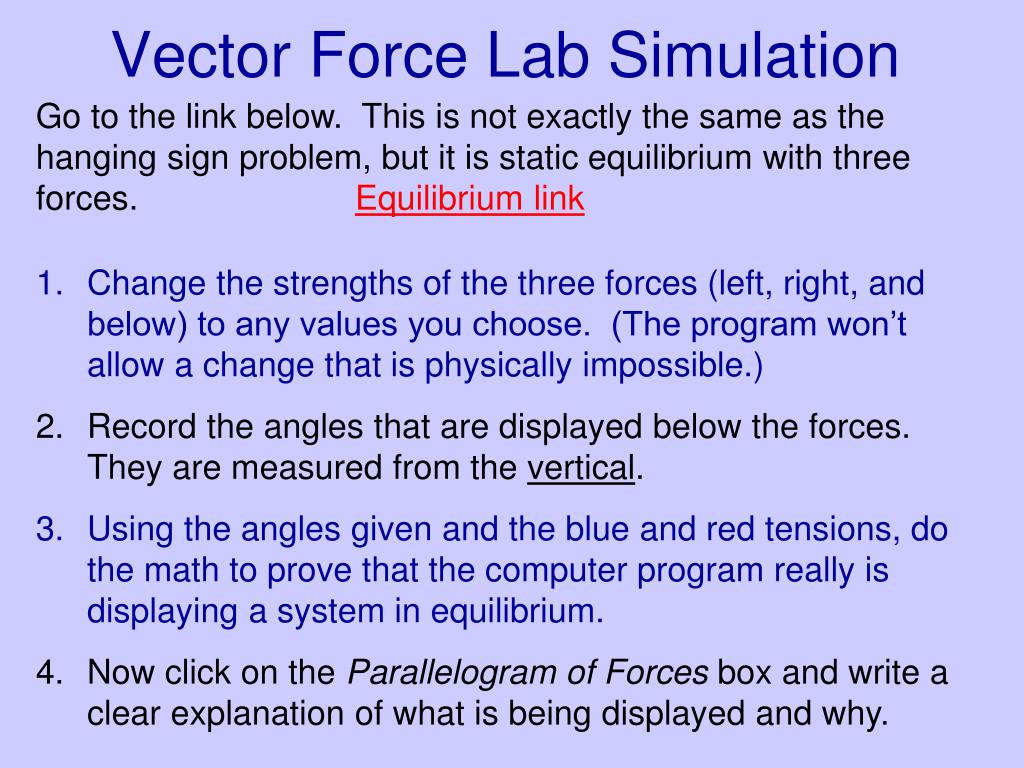 Vector Force Lab Simulation

Go to the link below. This is not exactly the same as the hanging sign problem, but it is static equilibrium with three forces. Equilibrium link

1. Change the strengths of the three forces (left, right, and below) to any values you choose. (The program won't allow a change that is physically impossible.)

2. Record the angles that are displayed below the forces. They are measured from the vertical.

3. Using the angles given and the blue and red tensions, do the math to prove that the computer program really is displaying a system in equilibrium.

4. Now click on the Parallelogram of Forces box and write a clear explanation of what is being displayed and why.